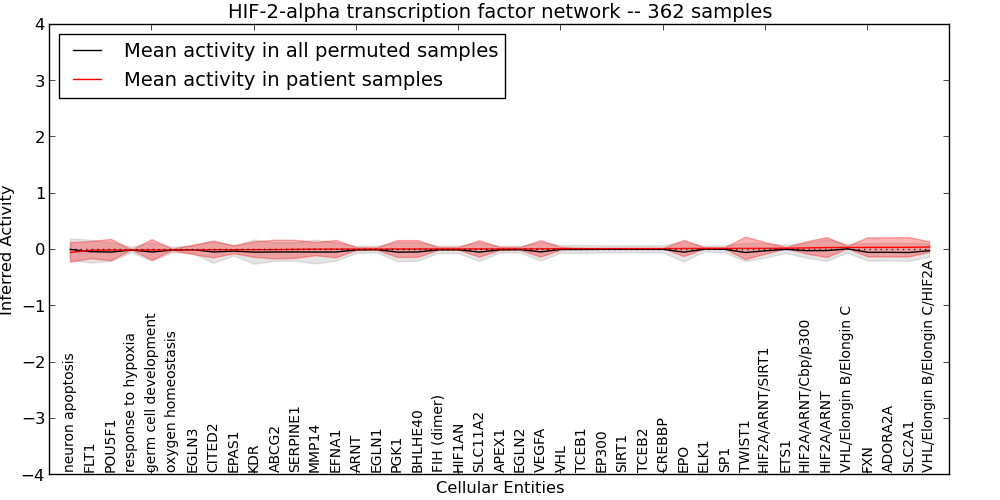 HIF-2-alpha transcription factor network -- 362 samples

Mean activity in all permuted samples
Mean activity in patient samples

Inferred Activity

4
3
2
1
0
−1
−2
−3
−4

neuron apoptosis
FLT1
POU5F1
response to hypoxia
germ cell development
oxygen homeostasis
EGLN3
CITED2
EPAS1
KDR
ABCG2
SERPINE1
MMP14
EFNA1
ARNT
EGLN1
PGK1
BHLHE40
FIH (dimer)
HIF1AN
SLC11A2
APEX1
EGLN2
VEGFA
VHL
TCEB1
EP300
SIRT1
TCEB2
CREBBP
EPO
ELK1
SP1
TWIST1
HIF2A/ARNT/SIRT1
ETS1
HIF2A/ARNT/Cbp/p300
HIF2A/ARNT
VHL/Elongin B/Elongin C
FXN
ADORA2A
SLC2A1
VHL/Elongin B/Elongin C/HIF2A

Cellular Entities